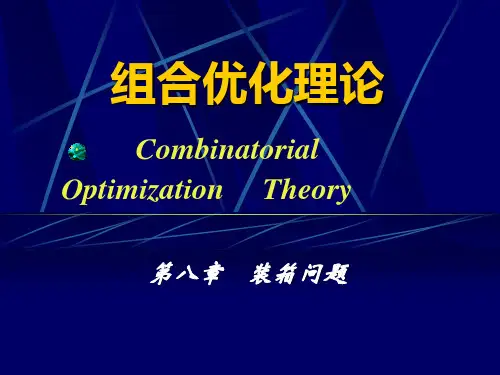 组合优化理论

Combinatorial Optimization Theory

第八章 装箱问题